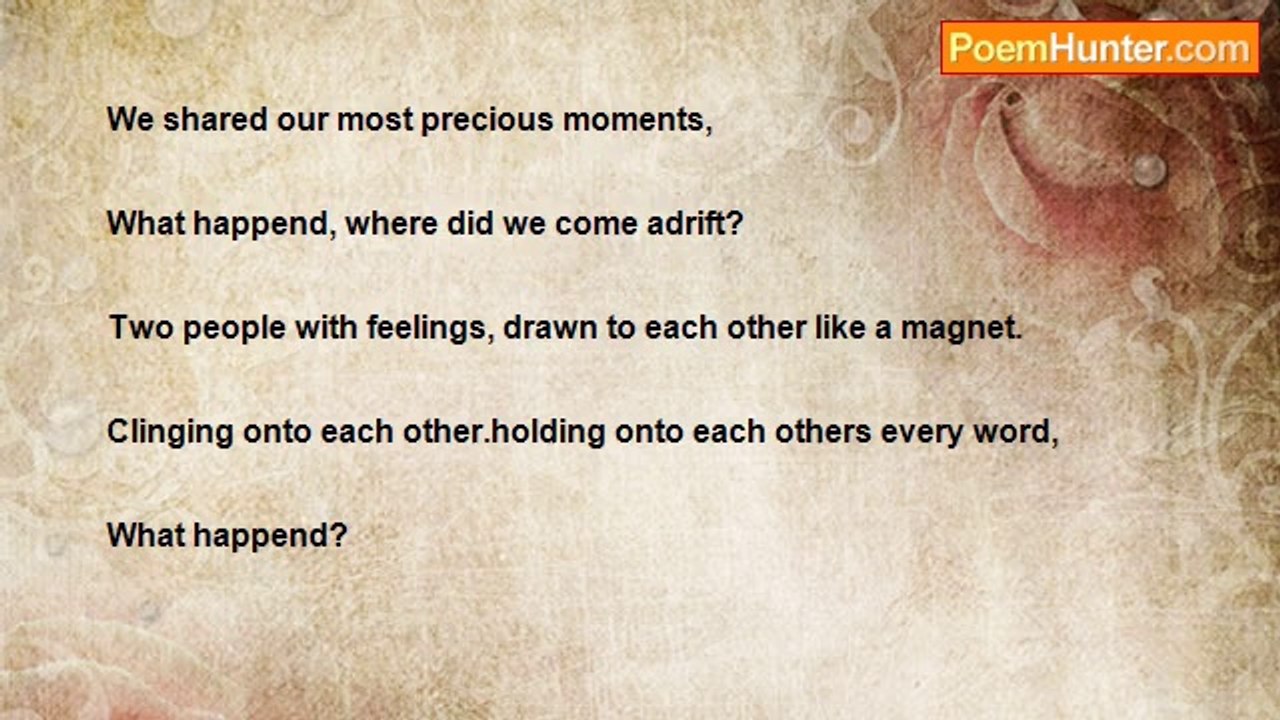 PoemHunter.com

We shared our most precious moments,

What happend, where did we come adrift?

Two people with feelings, drawn to each other like a magnet.

Clinging onto each other.holding onto each others every word,

What happend?